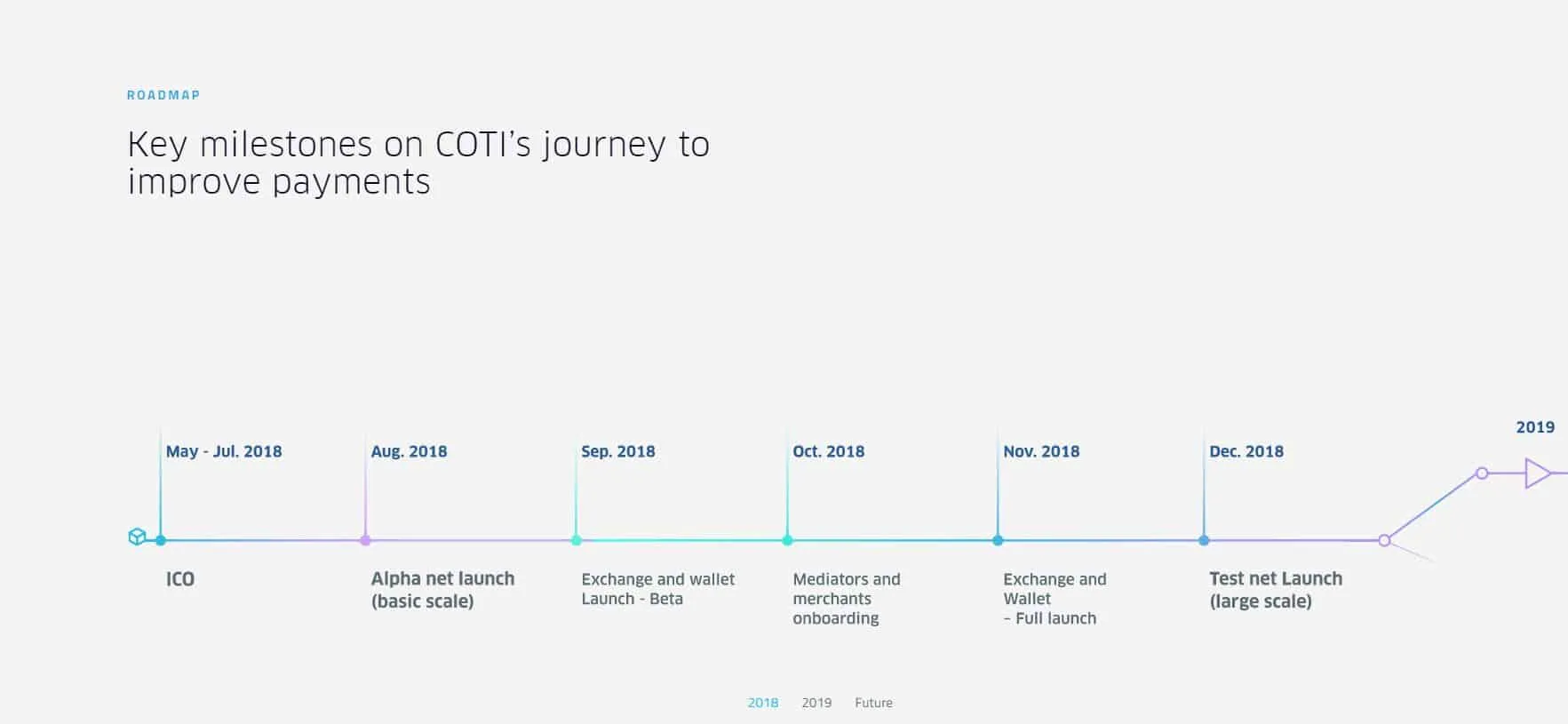 ROADMAP

Key milestones on COTI's journey to improve payments

May - Jul. 2018

ICO

Aug. 2018

Alpha net launch (basic scale)

Sep. 2018

Exchange and wallet Launch - Beta

Oct. 2018

Mediators and merchants onboarding

Nov. 2018

Exchange and Wallet – Full launch

Dec. 2018

Test net Launch (large scale)

2019

2018 2019 Future